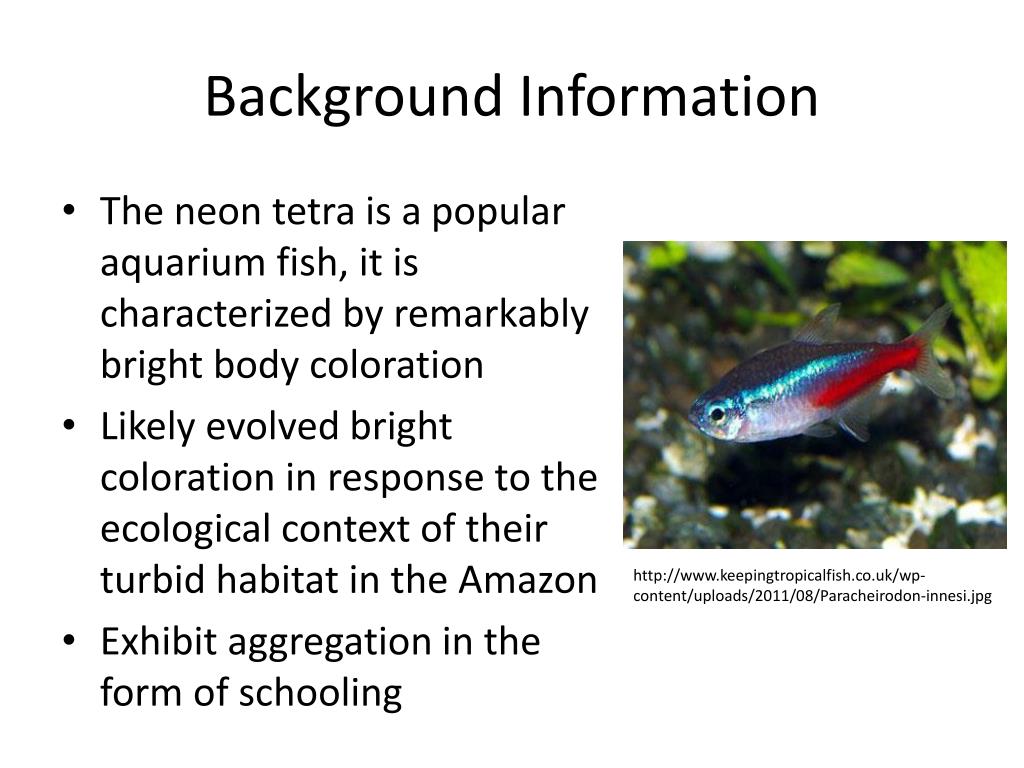 Background Information

• The neon tetra is a popular aquarium fish, it is characterized by remarkably bright body coloration
• Likely evolved bright coloration in response to the ecological context of their turbid habitat in the Amazon
• Exhibit aggregation in the form of schooling

http://www.keepingtropicalfish.co.uk/wp-content/uploads/2011/08/Paracheirodon-innesi.jpg